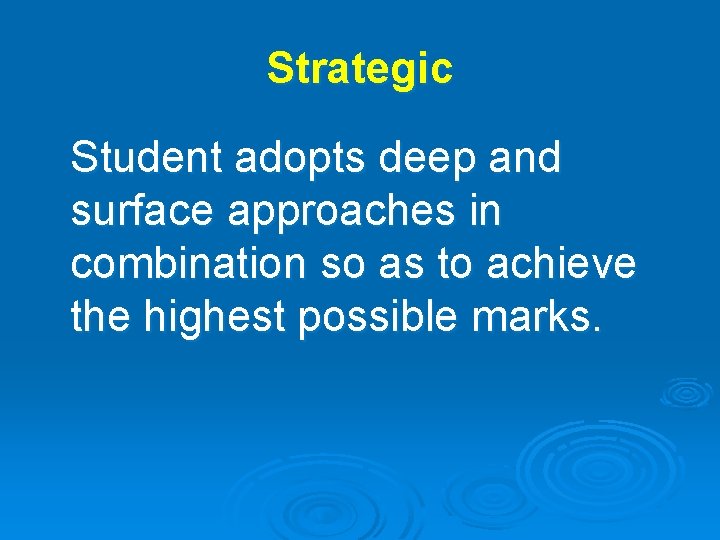 Strategic

Student adopts deep and surface approaches in combination so as to achieve the highest possible marks.